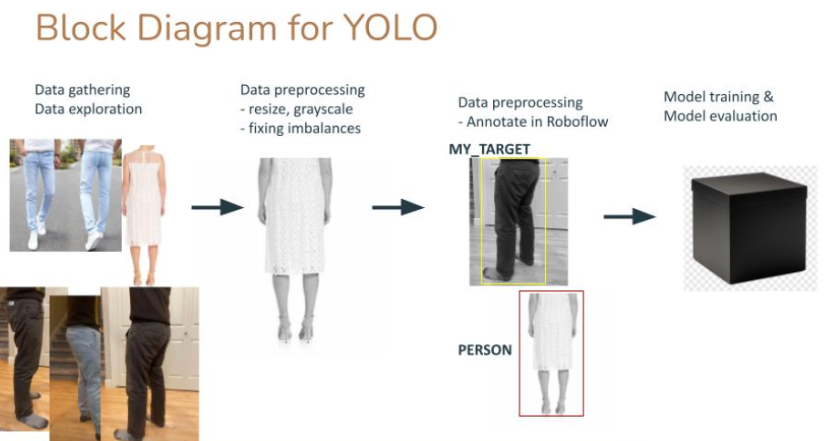 Block Diagram for YOLO

Data gathering
Data exploration

Data preprocessing
- resize, grayscale
- fixing imbalances

Data preprocessing
- Annotate in Roboflow

MY_TARGET

PERSON

Model training &
Model evaluation